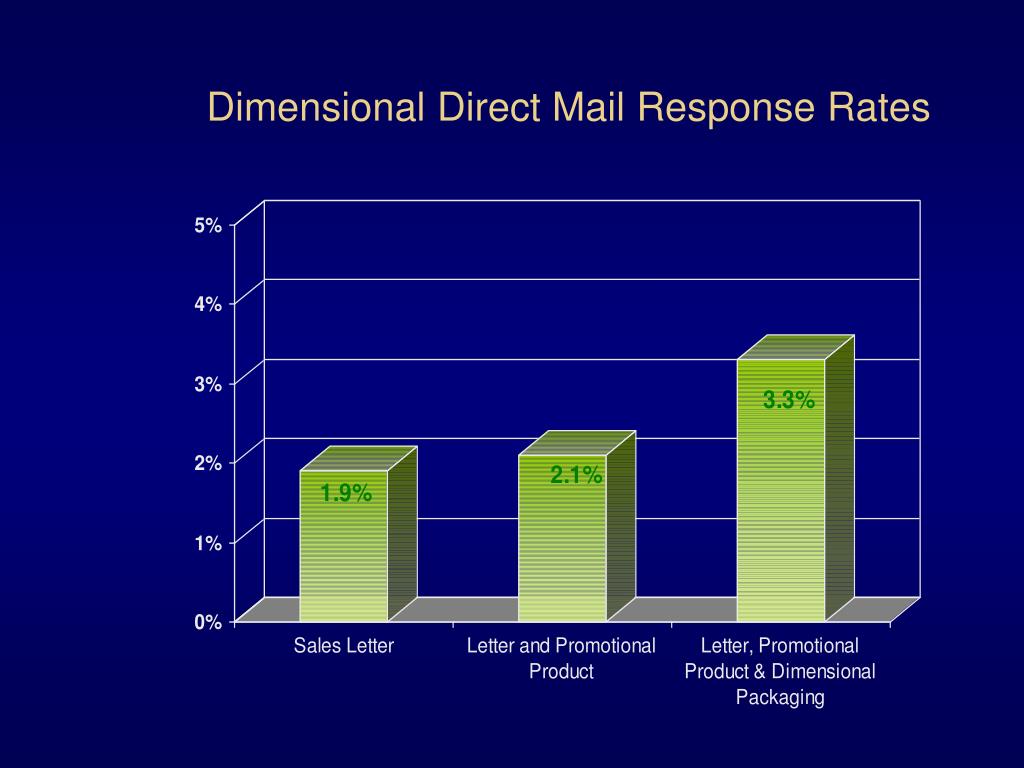 Dimensional Direct Mail Response Rates

5%
4%
3%
2%
1%
0%

1.9%
2.1%
3.3%

Sales Letter
Letter and Promotional Product
Letter, Promotional Product & Dimensional Packaging